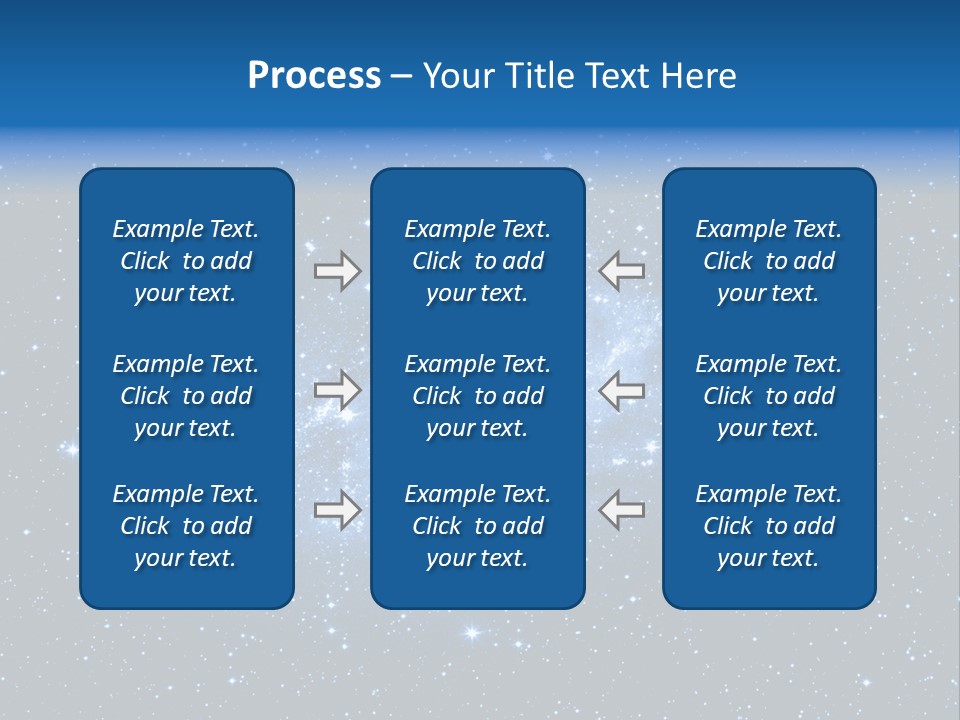 Process – Your Title Text Here

Example Text. Click to add your text.

Example Text. Click to add your text.

Example Text. Click to add your text.

Example Text. Click to add your text.

Example Text. Click to add your text.

Example Text. Click to add your text.

Example Text. Click to add your text.

Example Text. Click to add your text.

Example Text. Click to add your text.